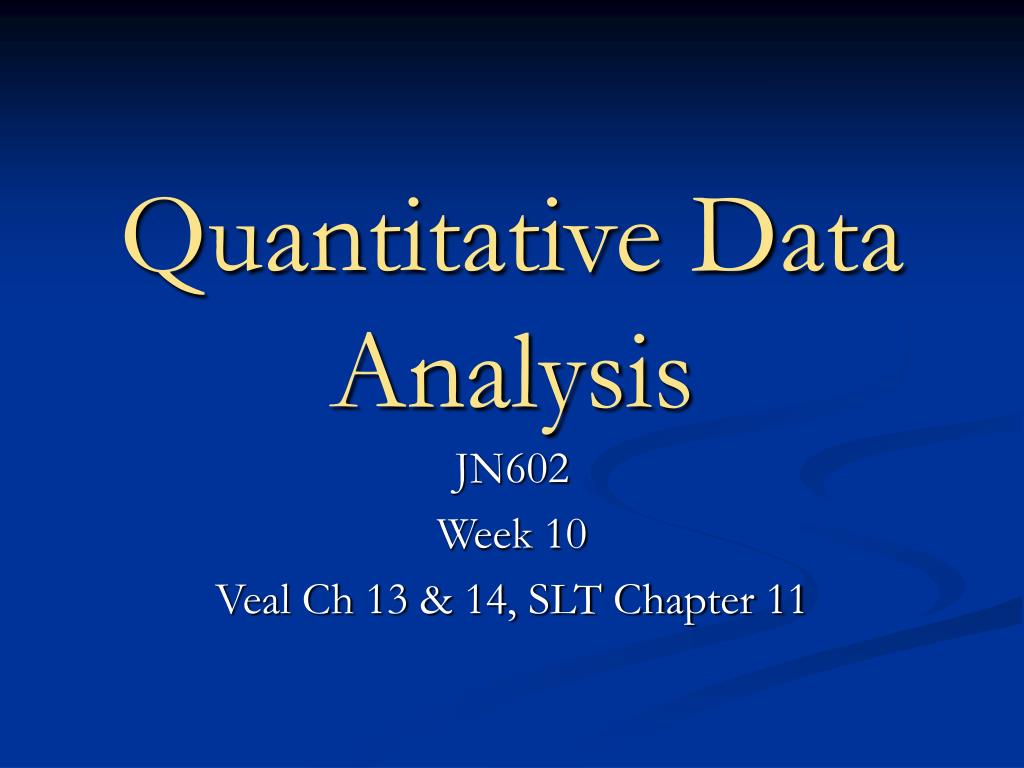 Quantitative Data Analysis

JN602

Week 10

Veal Ch 13 & 14, SLT Chapter 11